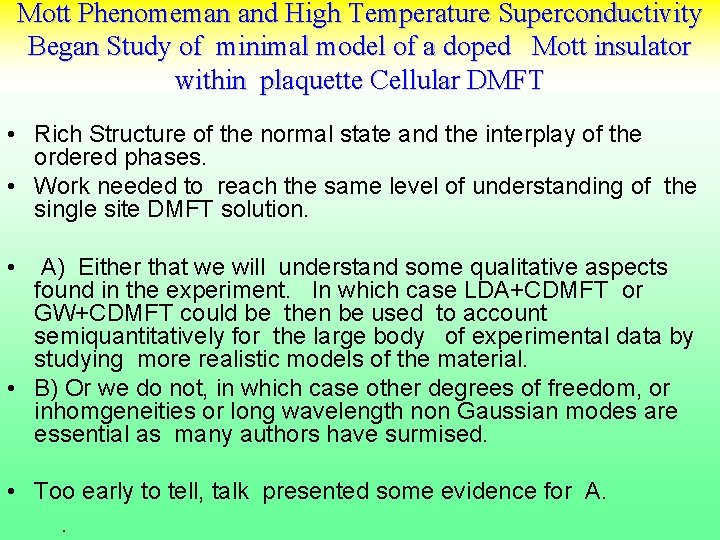 Mott Phenomeman and High Temperature Superconductivity
Began Study of minimal model of a doped Mott insulator within plaquette Cellular DMFT

• Rich Structure of the normal state and the interplay of the ordered phases.
• Work needed to reach the same level of understanding of the single site DMFT solution.

• A) Either that we will understand some qualitative aspects found in the experiment. In which case LDA+CDMFT or GW+CDMFT could be then be used to account semiquantitatively for the large body of experimental data by studying more realistic models of the material.
• B) Or we do not, in which case other degrees of freedom, or inhomgeneities or long wavelength non Gaussian modes are essential as many authors have surmised.

• Too early to tell, talk presented some evidence for A.

.